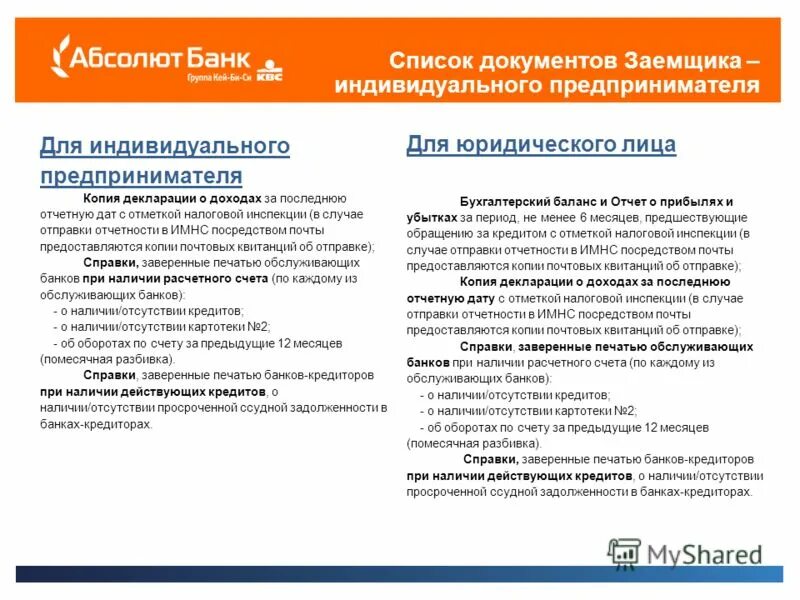 Абсолют Банк
Группа Кей-Би-Си KBC

Список документов Заемщика – индивидуального предпринимателя

Для индивидуального предпринимателя

Копия декларации о доходах за последнюю отчетную дат с отметкой налоговой инспекции (в случае отправки отчетности в ИМНС посредством почты предоставляются копии почтовых квитанций об отправке);

Справки, заверенные печатью обслуживающих банков при наличии расчетного счета (по каждому из обслуживающих банков):
- о наличии/отсутствии кредитов;
- о наличии/отсутствии картотеки №2;
- об оборотах по счету за предыдущие 12 месяцев (помесячная разбивка).

Справки, заверенные печатью банков-кредиторов при наличии действующих кредитов, о наличии/отсутствии просроченной ссудной задолженности в банках-кредиторах.

Для юридического лица

Бухгалтерский баланс и Отчет о прибылях и убытках за период, не менее 6 месяцев, предшествующие обращению за кредитом с отметкой налоговой инспекции (в случае отправки отчетности в ИМНС посредством почты предоставляются копии почтовых квитанций об отправке);

Копия декларации о доходах за последнюю отчетную дату с отметкой налоговой инспекции (в случае отправки отчетности в ИМНС посредством почты предоставляются копии почтовых квитанций об отправке);

Справки, заверенные печатью обслуживающих банков при наличии расчетного счета (по каждому из обслуживающих банков):
- о наличии/отсутствии кредитов;
- о наличии/отсутствии картотеки №2;
- об оборотах по счету за предыдущие 12 месяцев (помесячная разбивка).

Справки, заверенные печатью банков-кредиторов при наличии действующих кредитов, о наличии/отсутствии просроченной ссудной задолженности в банках-кредиторах.

MyShared